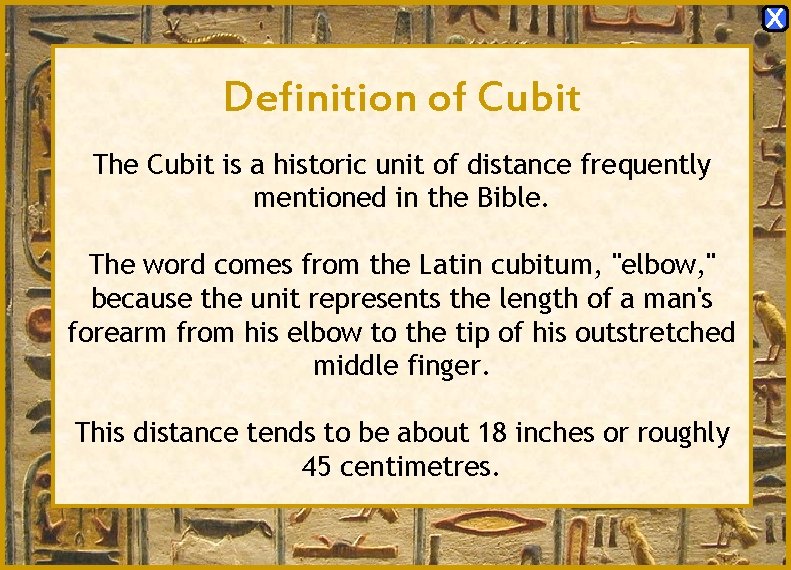 X

Definition of Cubit

The Cubit is a historic unit of distance frequently mentioned in the Bible.

The word comes from the Latin cubitum, "elbow," because the unit represents the length of a man's forearm from his elbow to the tip of his outstretched middle finger.

This distance tends to be about 18 inches or roughly 45 centimetres.